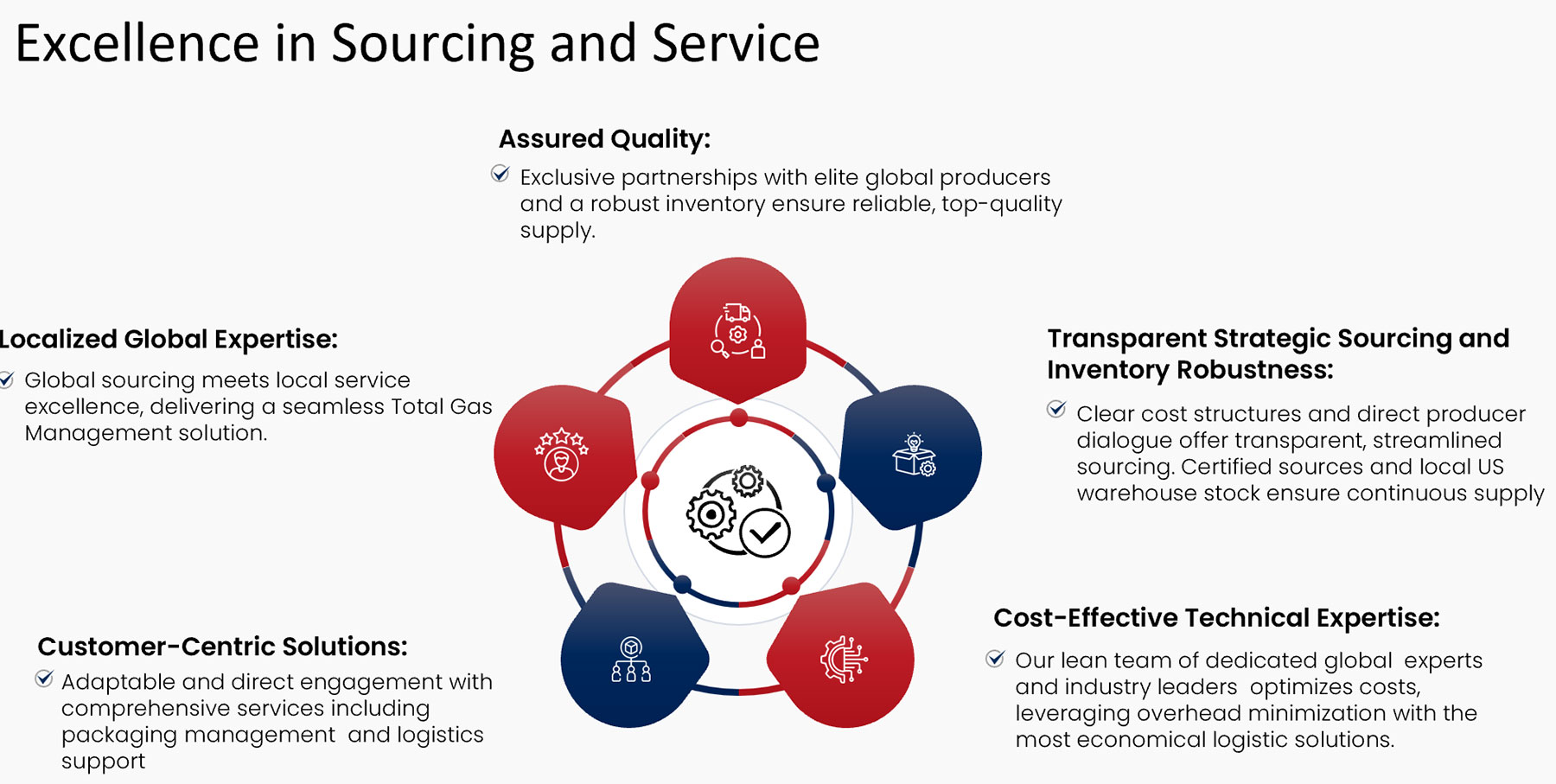 Excellence in Sourcing and Service

Assured Quality:

Exclusive partnerships with elite global producers and a robust inventory ensure reliable, top-quality supply.

Localized Global Expertise:

Global sourcing meets local service excellence, delivering a seamless Total Gas Management solution.

Transparent Strategic Sourcing and Inventory Robustness:

Clear cost structures and direct producer dialogue offer transparent, streamlined sourcing. Certified sources and local US warehouse stock ensure continuous supply

Customer-Centric Solutions:

Adaptable and direct engagement with comprehensive services including packaging management and logistics support

Cost-Effective Technical Expertise:

Our lean team of dedicated global experts and industry leaders optimizes costs, leveraging overhead minimization with the most economical logistic solutions.